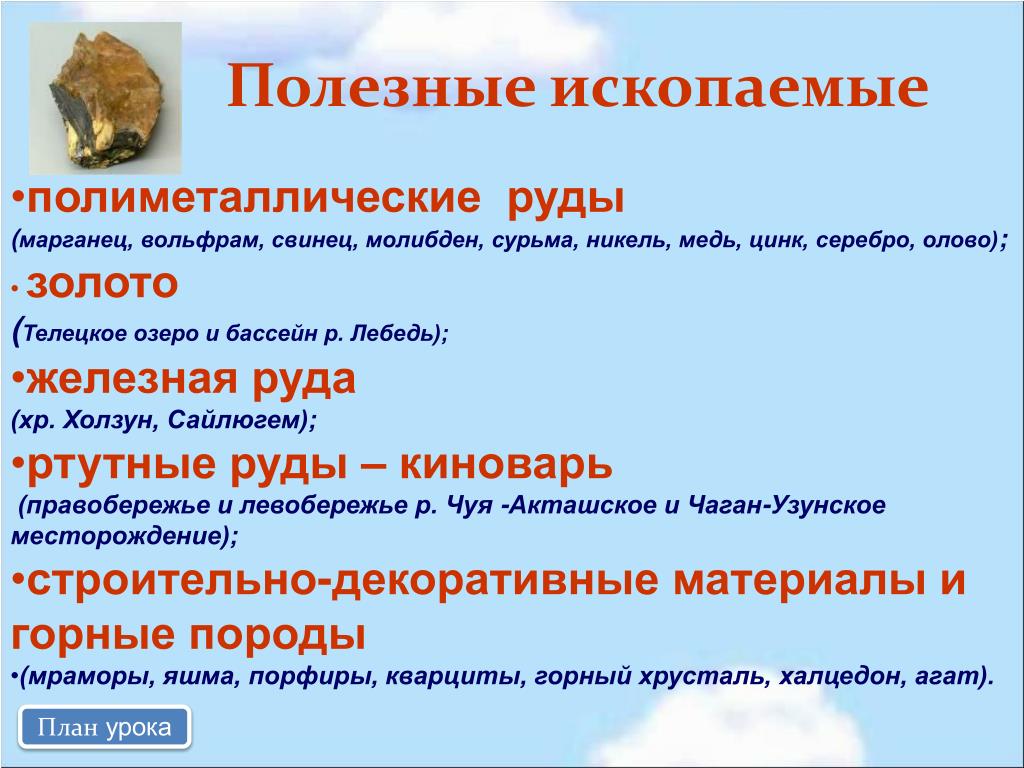 Полезные ископаемые

•полиметаллические руды
(марганец, вольфрам, свинец, молибден, сурьма, никель, медь, цинк, серебро, олово);

• золото
(Телецкое озеро и бассейн р. Лебедь);

•железная руда
(хр. Холзун, Сайлюгем);

•ртутные руды – киноварь
(правобережье и левобережье р. Чуя -Акташское и Чаган-Узунское месторождение);

•строительно-декоративные материалы и горные породы
•(мраморы, яшма, порфиры, кварциты, горный хрусталь, халцедон, агат).

План урока